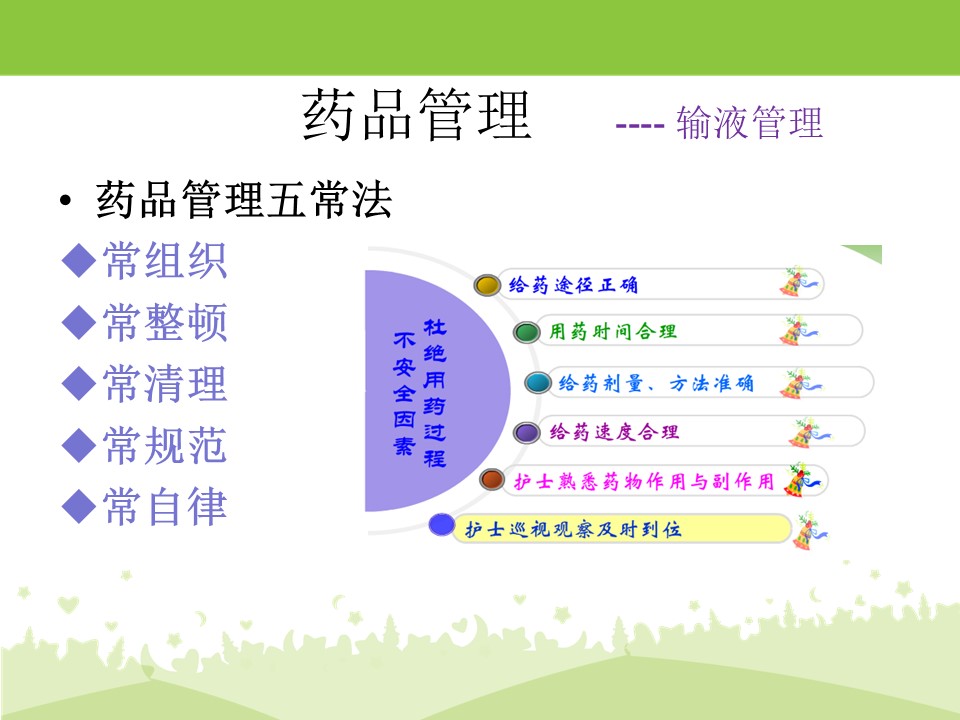 药品管理 ---- 输液管理

• 药品管理五常法

◆常组织
◆常整顿
◆常清理
◆常规范
◆常自律

杜绝用药过程不安全因素

给药途径正确
用药时间合理
给药剂量、方法准确
给药速度合理
护士熟悉药物作用与副作用
护士巡视观察及时到位